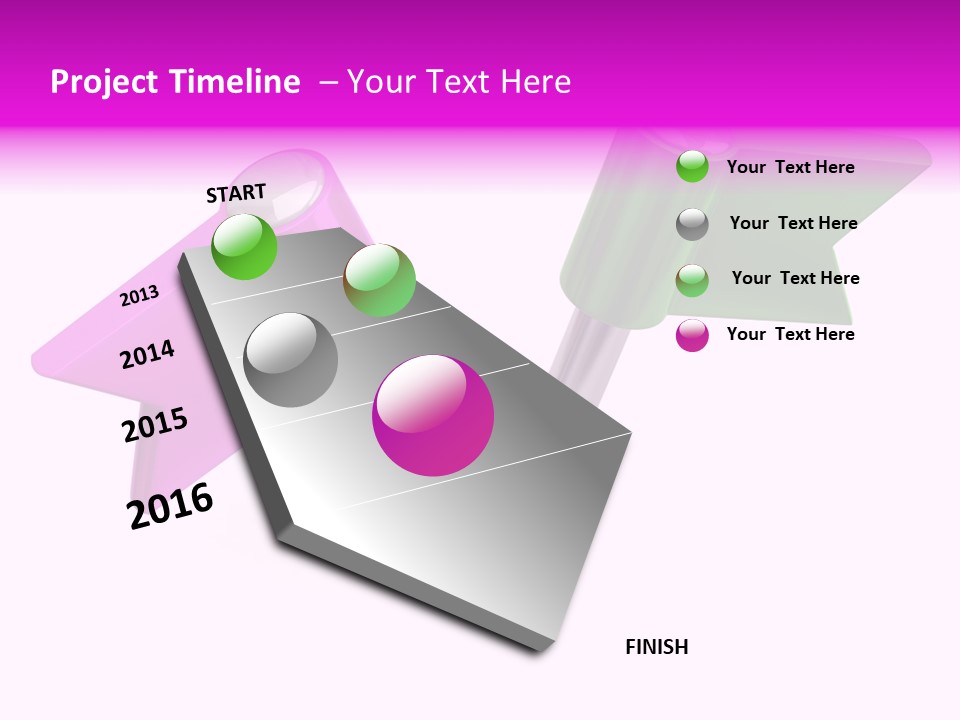 Project Timeline – Your Text Here

START

2013

2014

2015

2016

Your Text Here

Your Text Here

Your Text Here

Your Text Here

FINISH